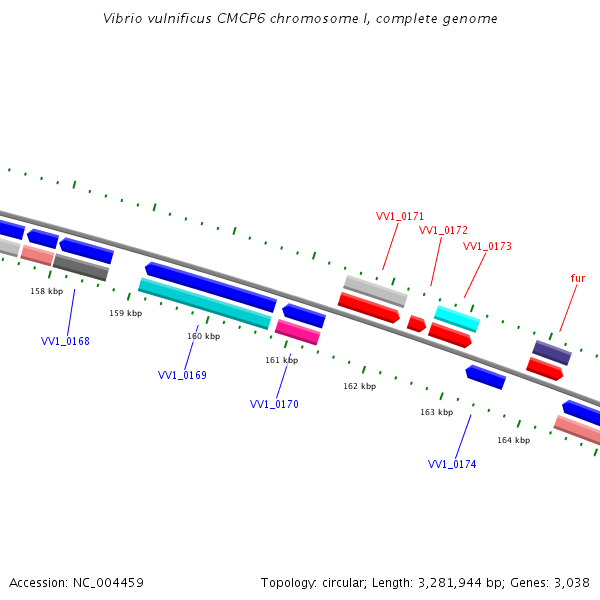 Vibrio vulnificus CMCP6 chromosome I, complete genome

VV1_0171
VV1_0172
VV1_0173
fur

158 kbp
159 kbp
160 kbp
161 kbp
162 kbp
163 kbp
164 kbp

VV1_0168
VV1_0169
VV1_0170
VV1_0174

Accession: NC_004459

Topology: circular; Length: 3,281,944 bp; Genes: 3,038